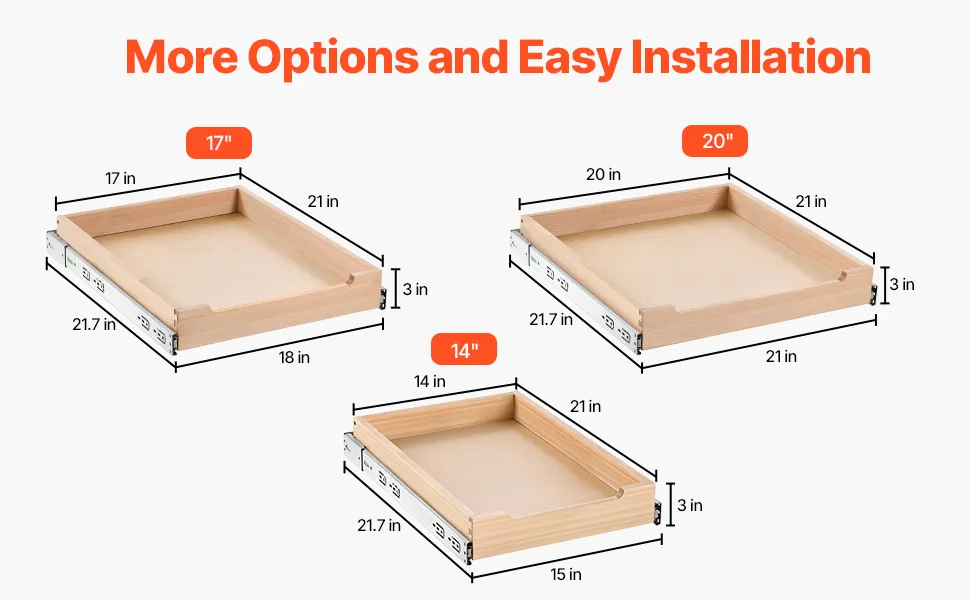 More Options and Easy Installation

17"

17 in

21 in

3 in

21.7 in

18 in

20"

20 in

21 in

3 in

21.7 in

21 in

14"

14 in

21 in

3 in

21.7 in

15 in